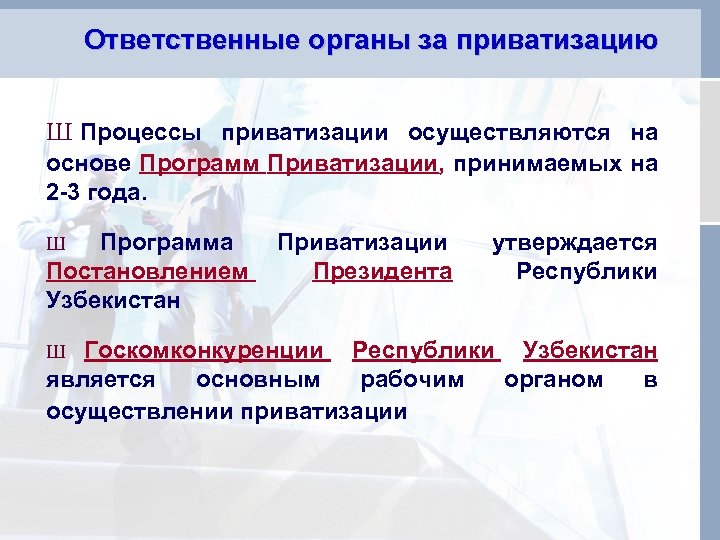 Ответственные органы за приватизацию

Ш Процессы приватизации осуществляются на основе Программ Приватизации, принимаемых на 2-3 года.

Ш Программа Приватизации утверждается Постановлением Президента Республики Узбекистан

Ш Госкомконкуренции Республики Узбекистан является основным рабочим органом в осуществлении приватизации